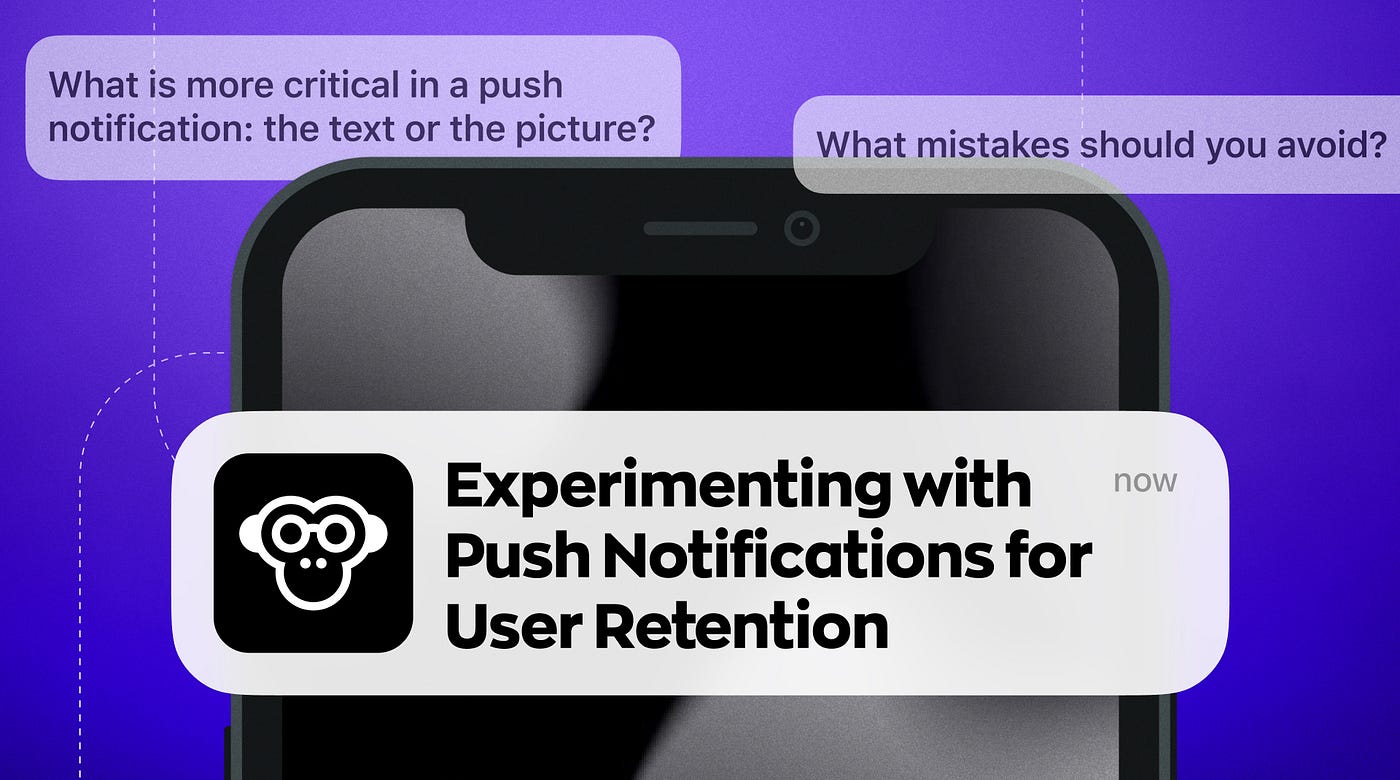 What is more critical in a push notification: the text or the picture?

What mistakes should you avoid?

Experimenting with Push Notifications for User Retention

now